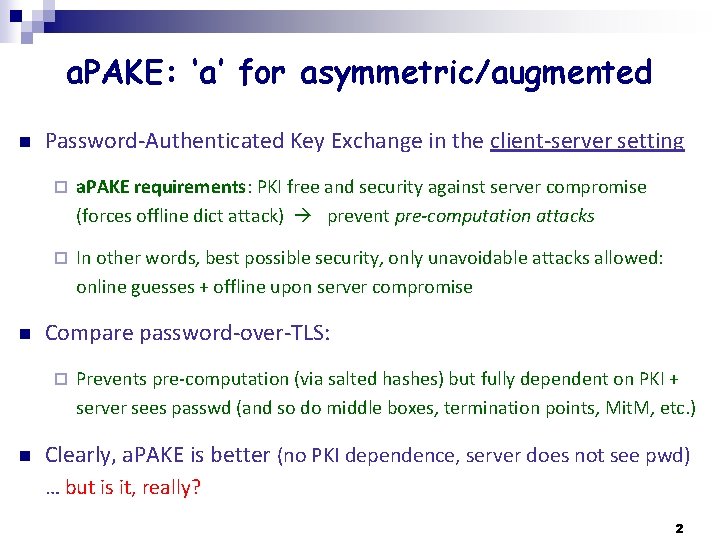 aPAKE: 'a' for asymmetric/augmented

Password-Authenticated Key Exchange in the client-server setting

aPAKE requirements: PKI free and security against server compromise (forces offline dict attack) → prevent pre-computation attacks

In other words, best possible security, only unavoidable attacks allowed: online guesses + offline upon server compromise

Compare password-over-TLS:

Prevents pre-computation (via salted hashes) but fully dependent on PKI + server sees passwd (and so do middle boxes, termination points, MitM, etc.)

Clearly, aPAKE is better (no PKI dependence, server does not see pwd) … but is it, really?

2